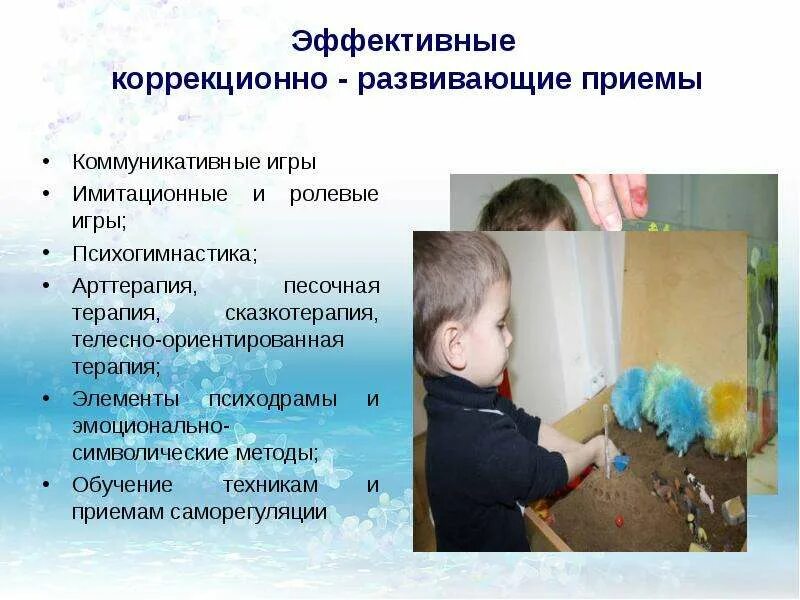 Эффективные
коррекционно - развивающие приемы

• Коммуникативные игры
• Имитационные и ролевые игры;
• Психогимнастика;
• Арттерапия, песочная терапия, сказкотерапия, телесно-ориентированная терапия;
• Элементы психодрамы и эмоционально-символические методы;
• Обучение техникам и приемам саморегуляции